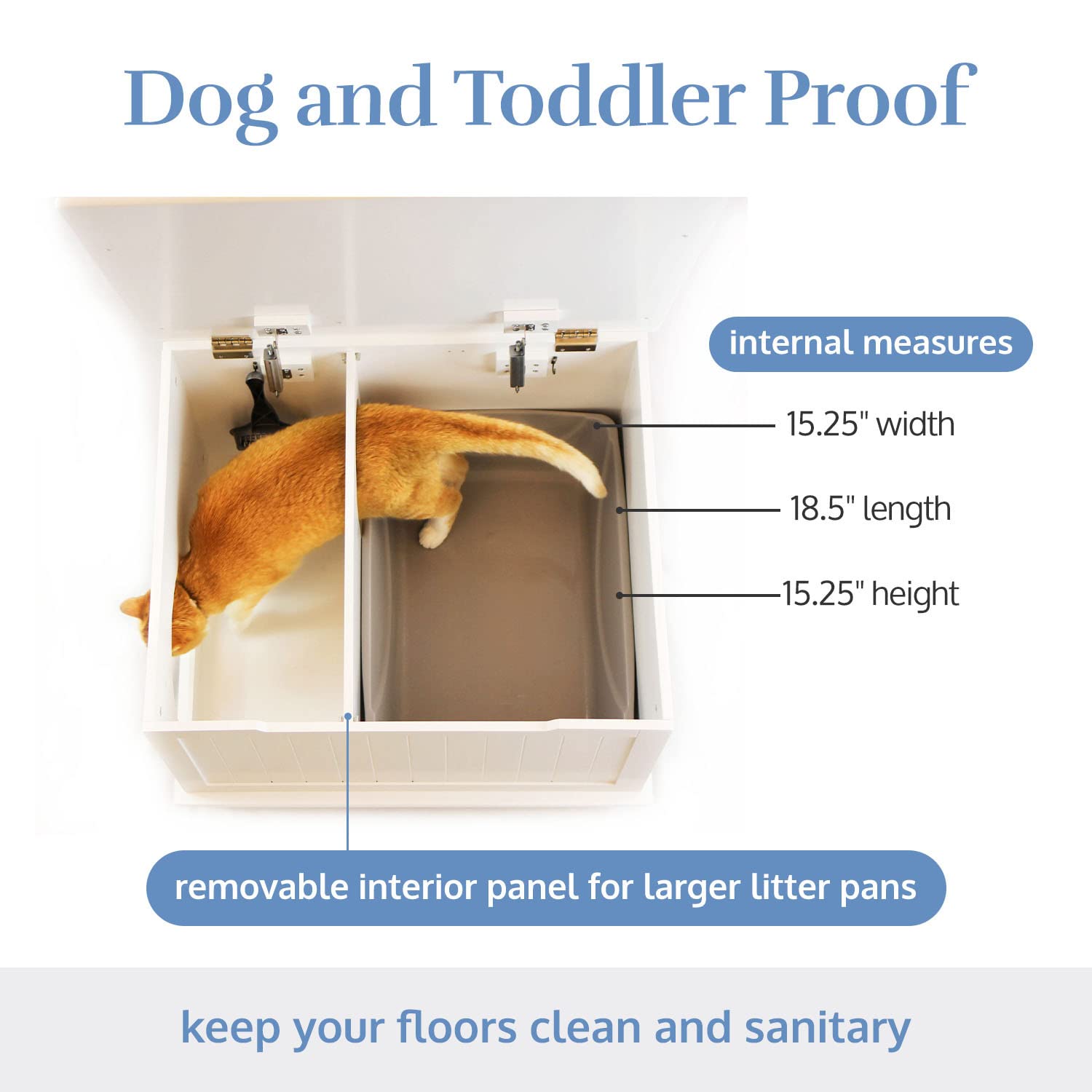 Dog and Toddler Proof

internal measures

15.25" width

18.5" length

15.25" height

removable interior panel for larger litter pans

keep your floors clean and sanitary